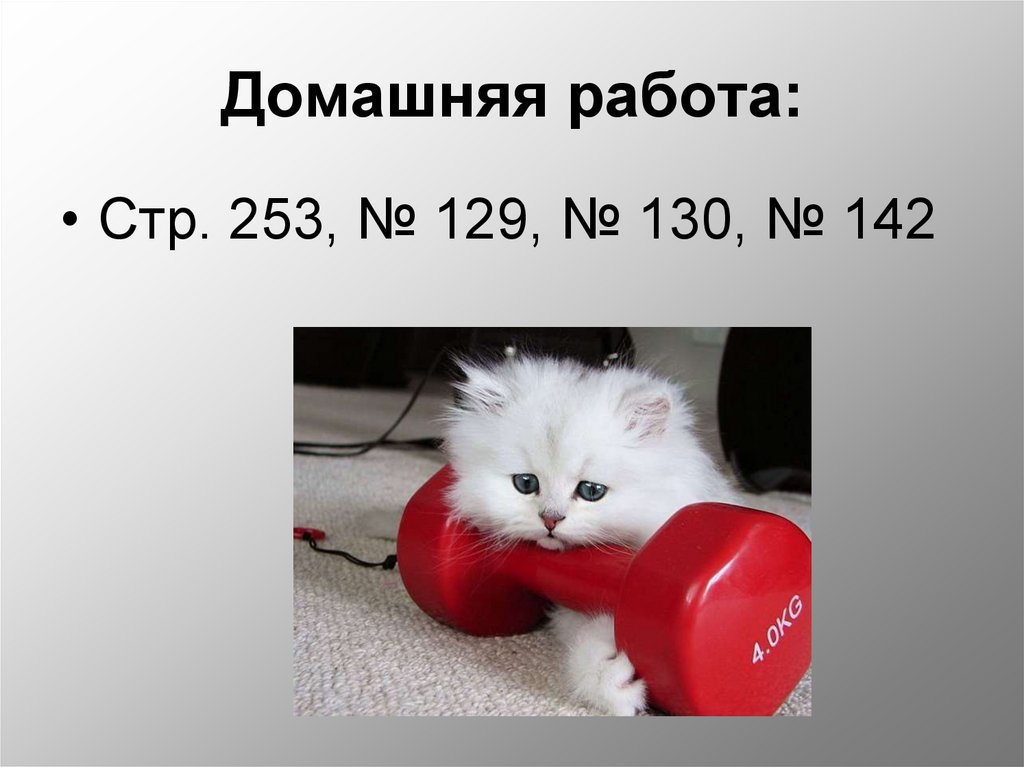 Домашняя работа:

• Стр. 253, № 129, № 130, № 142

4.0KG